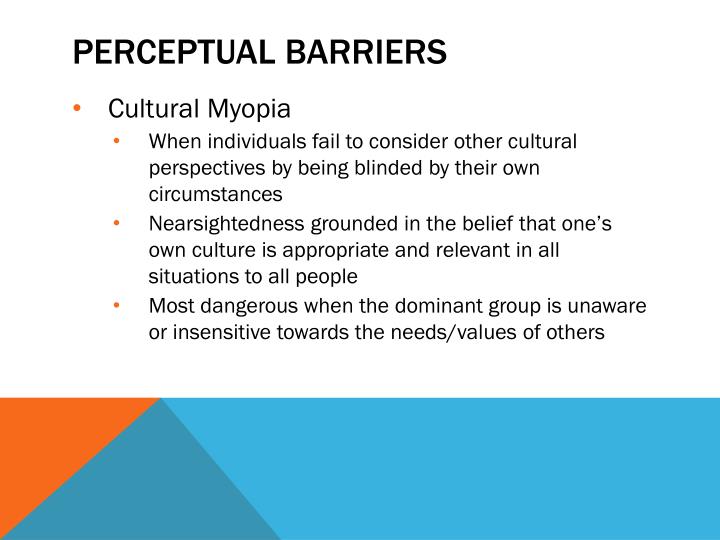 PERCEPTUAL BARRIERS

• Cultural Myopia
  • When individuals fail to consider other cultural perspectives by being blinded by their own circumstances
  • Nearsightedness grounded in the belief that one's own culture is appropriate and relevant in all situations to all people
  • Most dangerous when the dominant group is unaware or insensitive towards the needs/values of others